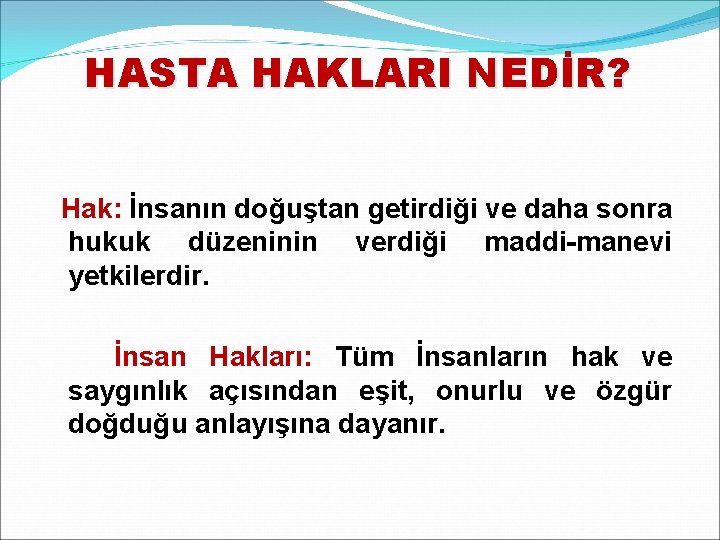 HASTA HAKLARI NEDİR?

Hak: İnsanın doğuştan getirdiği ve daha sonra hukuk düzeninin verdiği maddi-manevi yetkilerdir.

İnsan Hakları: Tüm İnsanların hak ve saygınlık açısından eşit, onurlu ve özgür doğduğu anlayışına dayanır.